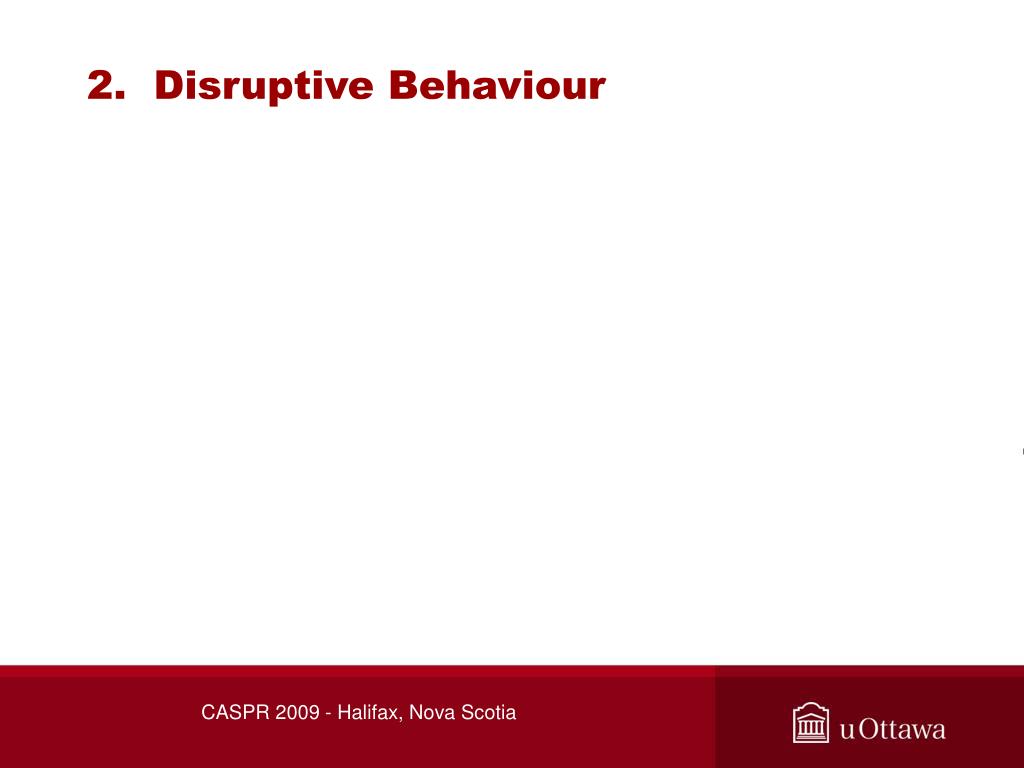 2. Disruptive Behaviour

CASPR 2009 - Halifax, Nova Scotia

uOttawa